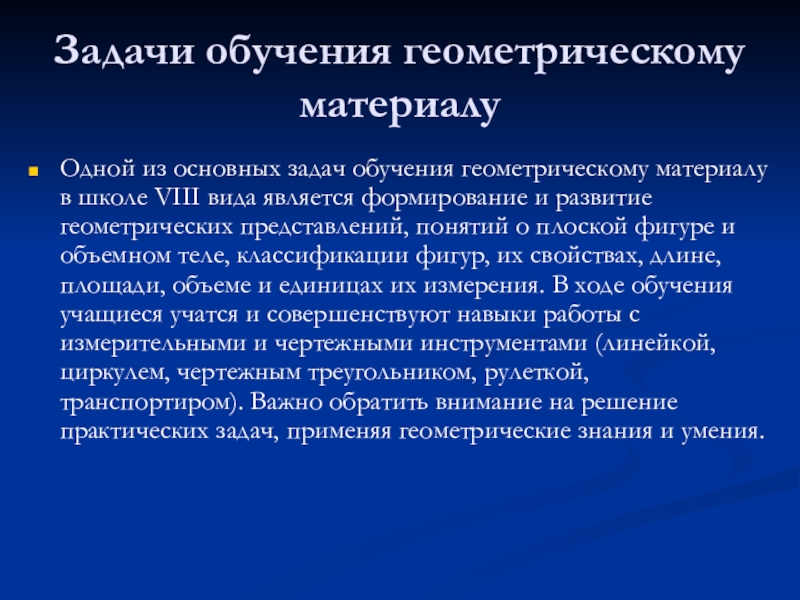 Задачи обучения геометрическому материалу

Одной из основных задач обучения геометрическому материалу в школе VIII вида является формирование и развитие геометрических представлений, понятий о плоской фигуре и объемном теле, классификации фигур, их свойствах, длине, площади, объеме и единицах их измерения. В ходе обучения учащиеся учатся и совершенствуют навыки работы с измерительными и чертежными инструментами (линейкой, циркулем, чертежным треугольником, рулеткой, транспортиром). Важно обратить внимание на решение практических задач, применяя геометрические знания и умения.